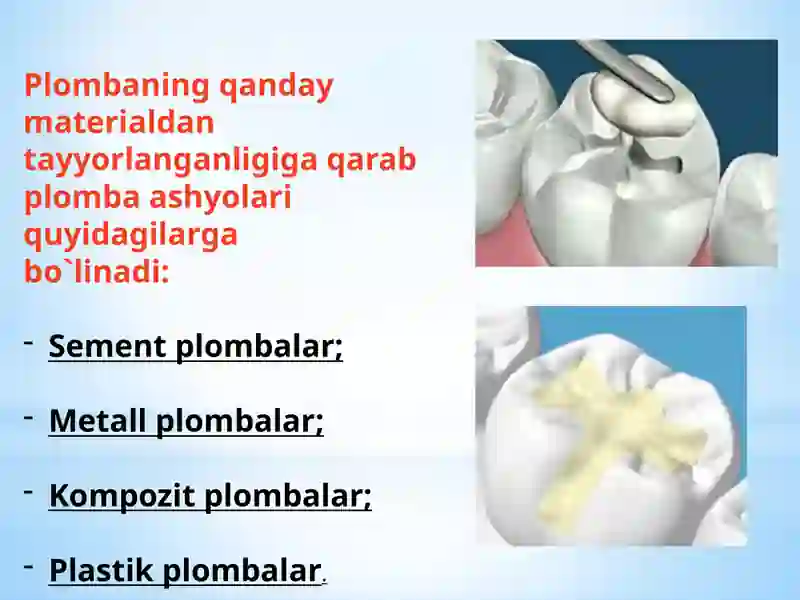 Plombaning qanday materialdan tayyorlanganligiga qarab plomba ashyolari quyidagilarga bo`linadi:

- Sement plombalar;

- Metall plombalar;

- Kompozit plombalar;

- Plastik plombalar.